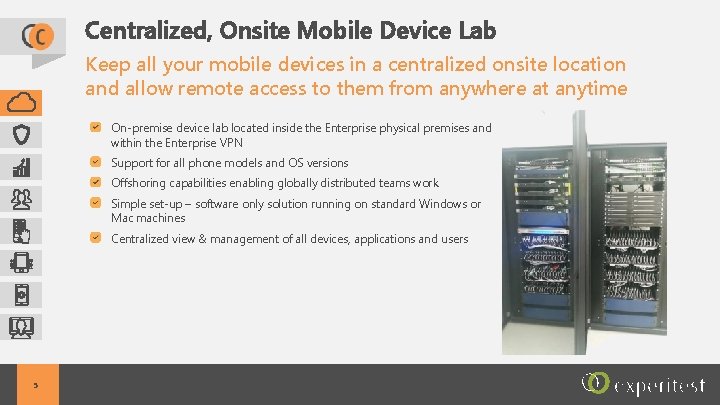 Centralized, Onsite Mobile Device Lab

Keep all your mobile devices in a centralized onsite location and allow remote access to them from anywhere at anytime

On-premise device lab located inside the Enterprise physical premises and within the Enterprise VPN

Support for all phone models and OS versions

Offshoring capabilities enabling globally distributed teams work

Simple set-up – software only solution running on standard Windows or Mac machines

Centralized view & management of all devices, applications and users

5

experitest